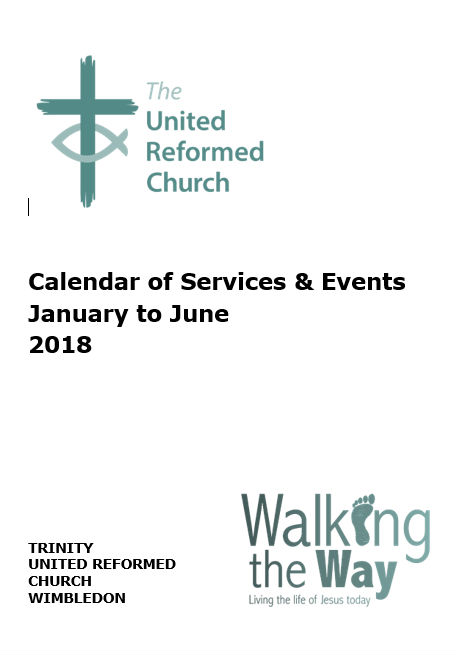 The United Reformed Church

Calendar of Services & Events
January to June
2018

TRINITY
UNITED REFORMED
CHURCH
WIMBLEDON

Walking the Way
Living the life of Jesus today